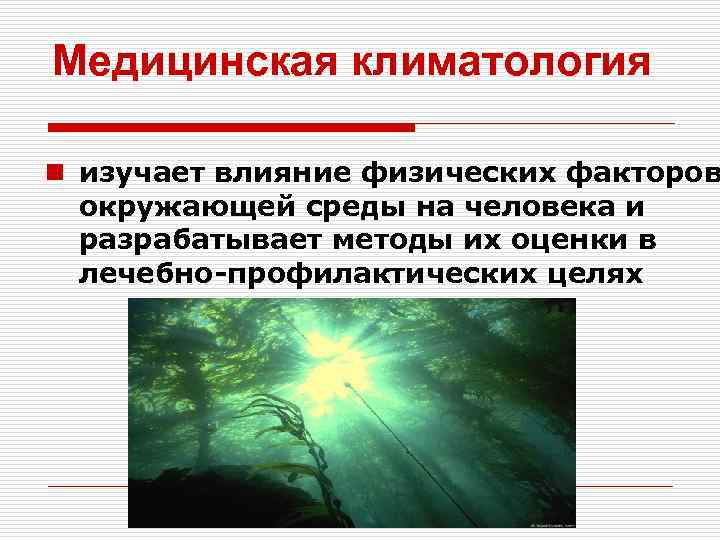 Медицинская климатология

изучает влияние физических факторов окружающей среды на человека и разрабатывает методы их оценки в лечебно-профилактических целях